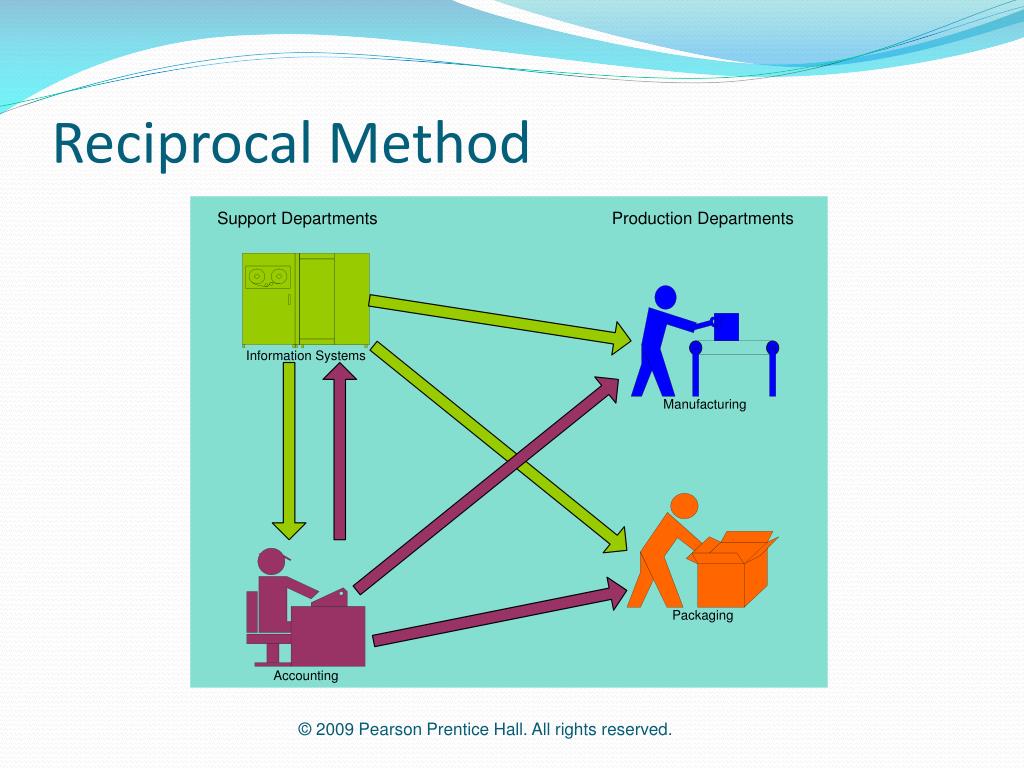 Reciprocal Method

Support Departments

Production Departments

Information Systems

Manufacturing

Packaging

Accounting

© 2009 Pearson Prentice Hall. All rights reserved.